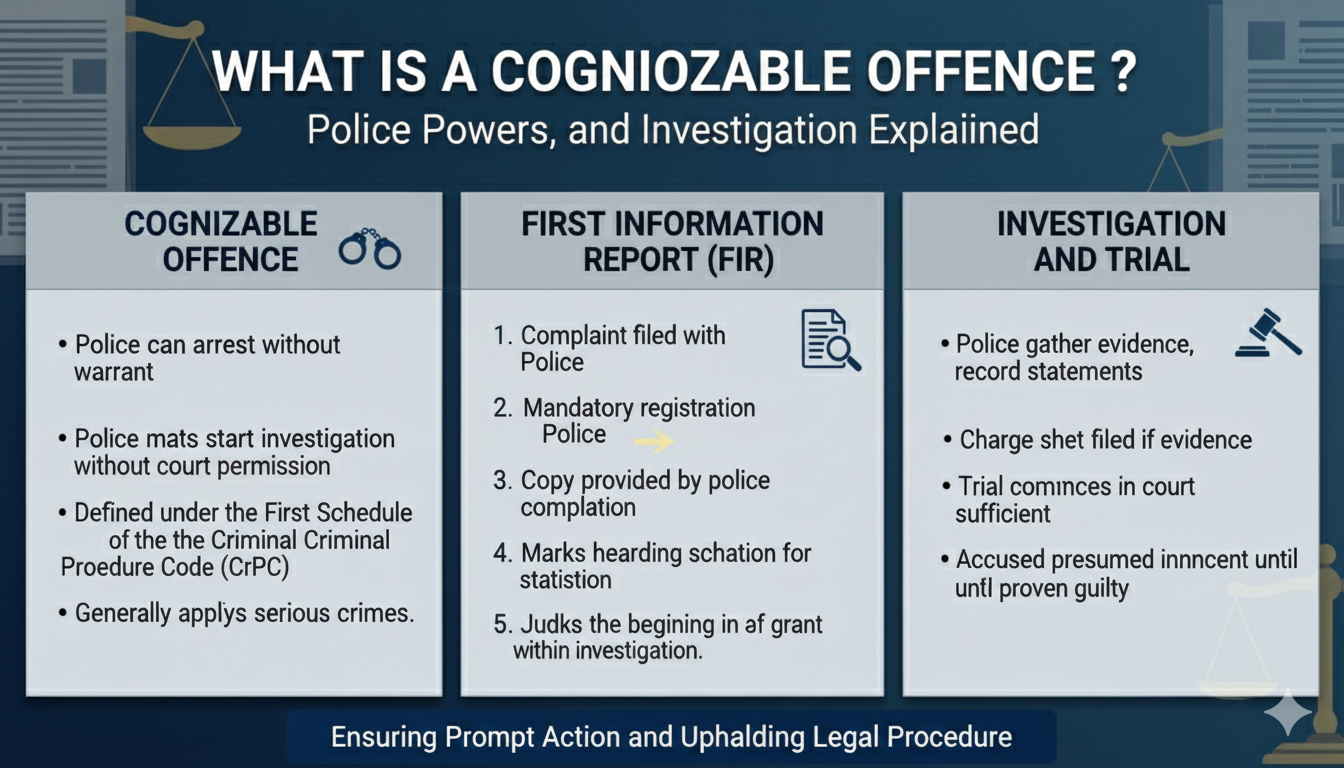 WHAT IS A COGNIOZABLE OFFENCE ?
Police Powers, and Investigation Explaiined

COGNIZABLE OFFENCE

• Police can arrest without warrant

• Police mats start investigation without court permission

• Defined under the First Schedule of the the Criminal Criminal Proedure Code (CrPC)

• Generally applys serious crimes.

FIRST INFORMATION REPORT (FIR)

1. Complaint filed with Police

2. Mandatory registration Police

3. Copy provided by police complation

4. Marks hearding schation for statistion

5. Judks the begining in af grant within investigation.

INVESTIGATION AND TRIAL

• Police gather evidence, record statements

• Charge shet filed if evidence

• Trial cominces in court sufficient

• Accused presumed innncent until untl proven guilty

Ensuring Prompt Action and Uphalding Legal Procedure